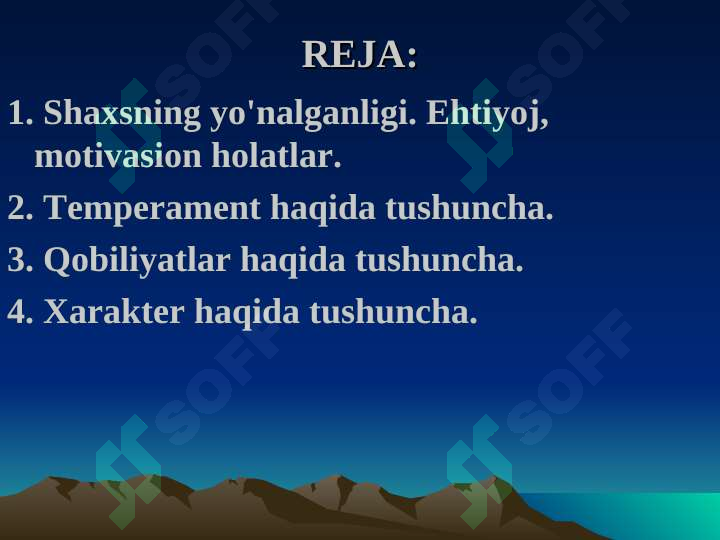 REJA:

1. Shaxsning yo'nalganligi. Ehtiyoj, motivasion holatlar.

2. Temperament haqida tushuncha.

3. Qobiliyatlar haqida tushuncha.

4. Xarakter haqida tushuncha.

SOFF SOFF SOFF SOFF